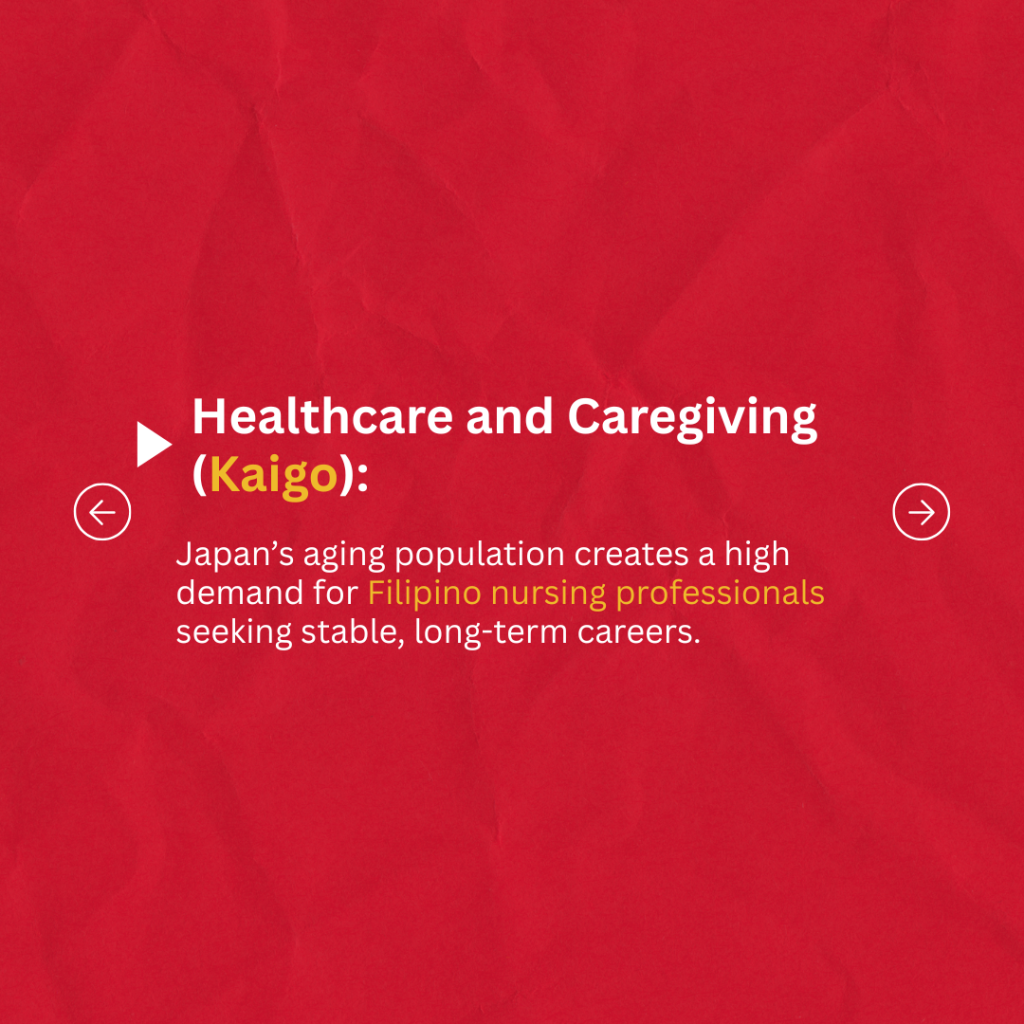 Healthcare and Caregiving (Kaigo):

Japan’s aging population creates a high demand for Filipino nursing professionals seeking stable, long-term careers.